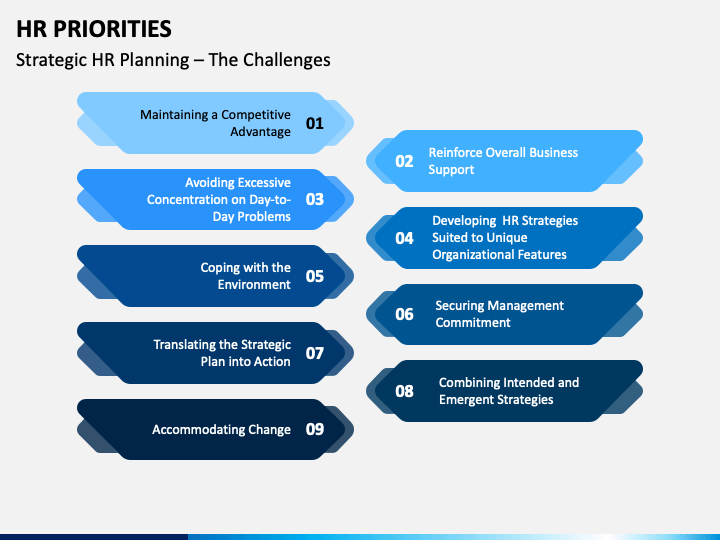 HR PRIORITIES

Strategic HR Planning – The Challenges

Maintaining a Competitive Advantage 01

02 Reinforce Overall Business Support

Avoiding Excessive Concentration on Day-to-Day Problems 03

04 Developing HR Strategies Suited to Unique Organizational Features

Coping with the Environment 05

06 Securing Management Commitment

Translating the Strategic Plan into Action 07

08 Combining Intended and Emergent Strategies

Accommodating Change 09